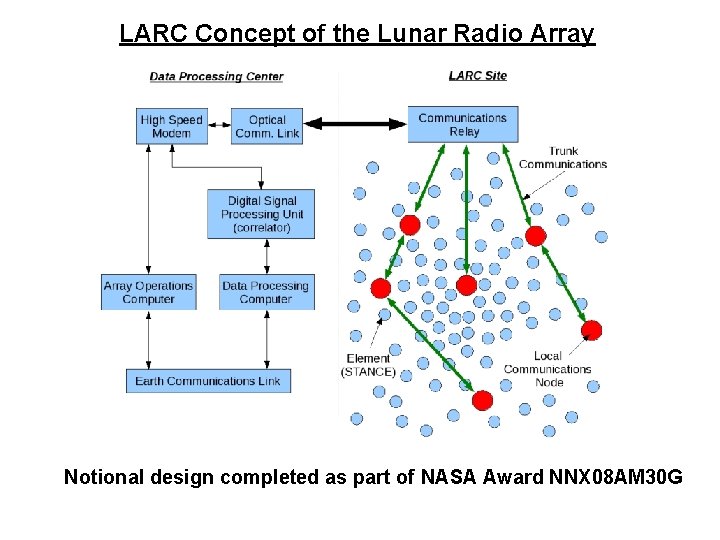 LARC Concept of the Lunar Radio Array

Data Processing Center

High Speed Modem

Optical Comm. Link

Digital Signal Processing Unit (correlator)

Array Operations Computer

Data Processing Computer

Earth Communications Link

LARC Site

Communications Relay

Trunk Communications

Element (STANCE)

Local Communications Node

Notional design completed as part of NASA Award NNX08AM30G